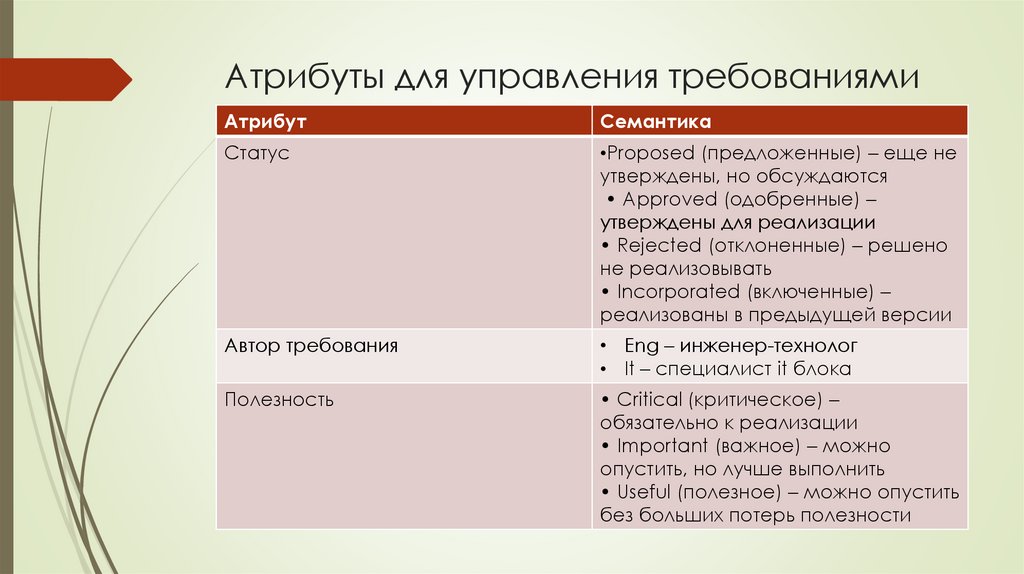 Атрибуты для управления требованиями

| Атрибут | Семантика |
|---|---|
| Статус | •Proposed (предложенные) – еще не утверждены, но обсуждаются • Approved (одобренные) – утверждены для реализации • Rejected (отклоненные) – решено не реализовывать • Incorporated (включенные) – реализованы в предыдущей версии |
| Автор требования | • Eng – инженер-технолог • It – специалист it блока |
| Полезность | • Critical (критическое) – обязательно к реализации • Important (важное) – можно опустить, но лучше выполнить • Useful (полезное) – можно опустить без больших потерь полезности |